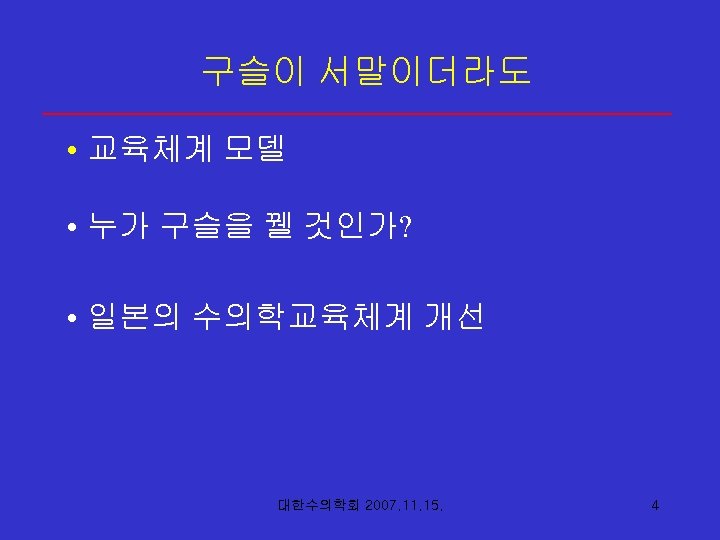 구슬이 서말이더라도

• 교육체계 모델

• 누가 구슬을 꿸 것인가?

• 일본의 수의학교육체계 개선

대한수의학회 2007.11.15.

4